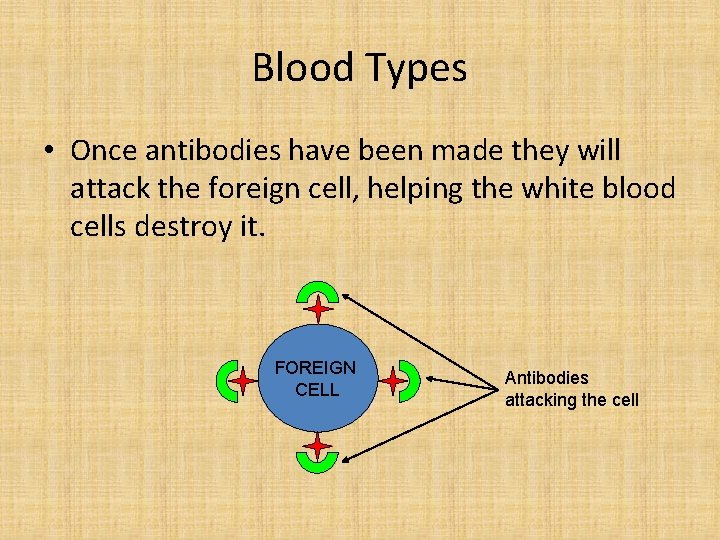 Blood Types

• Once antibodies have been made they will attack the foreign cell, helping the white blood cells destroy it.

FOREIGN CELL

Antibodies attacking the cell